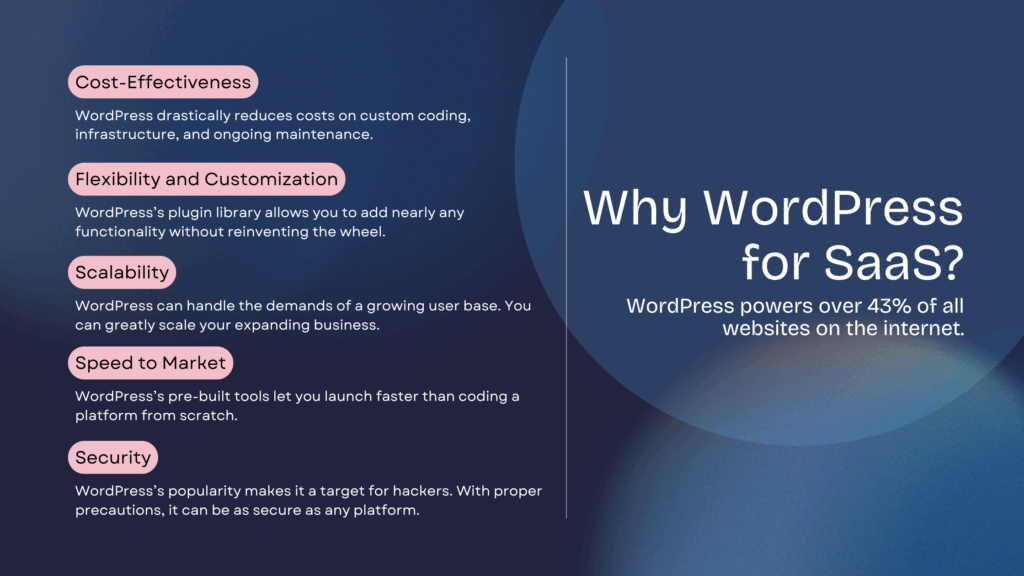 Cost-Effectiveness

WordPress drastically reduces costs on custom coding, infrastructure, and ongoing maintenance.

Flexibility and Customization

WordPress's plugin library allows you to add nearly any functionality without reinventing the wheel.

Scalability

WordPress can handle the demands of a growing user base. You can greatly scale your expanding business.

Speed to Market

WordPress's pre-built tools let you launch faster than coding a platform from scratch.

Security

WordPress's popularity makes it a target for hackers. With proper precautions, it can be as secure as any platform.

Why WordPress for SaaS?

WordPress powers over 43% of all websites on the internet.